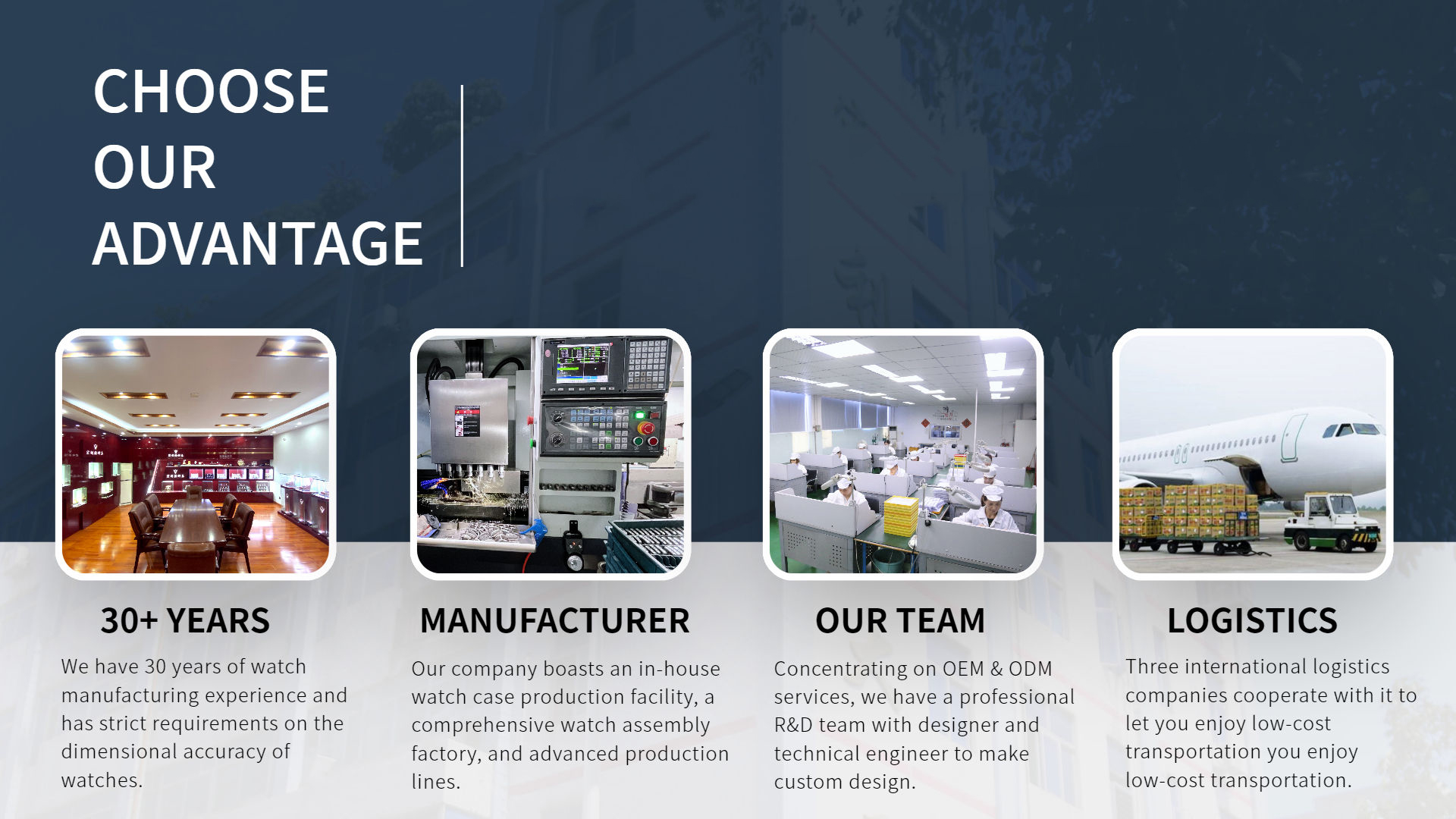 CHOOSE OUR ADVANTAGE

30+ YEARS

We have 30 years of watch manufacturing experience and has strict requirements on the dimensional accuracy of watches.

MANUFACTURER

Our company boasts an in-house watch case production facility, a comprehensive watch assembly factory, and advanced production lines.

OUR TEAM

Concentrating on OEM & ODM services, we have a professional R&D team with designer and technical engineer to make custom design.

LOGISTICS

Three international logistics companies cooperate with it to let you enjoy low-cost transportation you enjoy low-cost transportation.